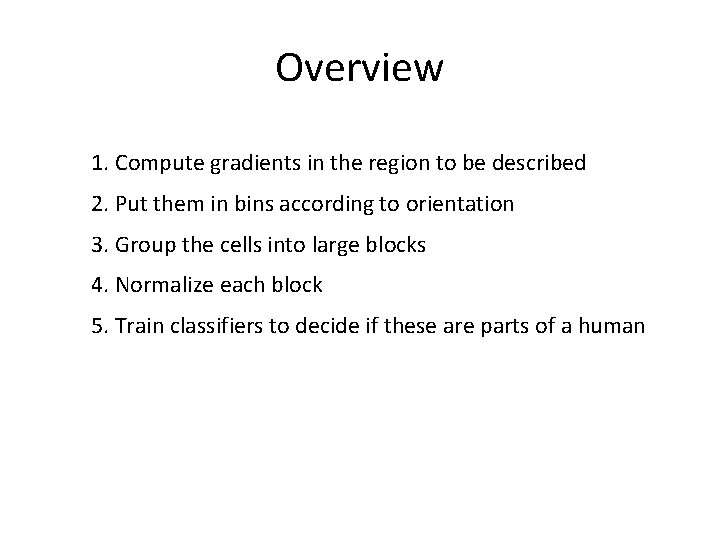 Overview

1. Compute gradients in the region to be described

2. Put them in bins according to orientation

3. Group the cells into large blocks

4. Normalize each block

5. Train classifiers to decide if these are parts of a human